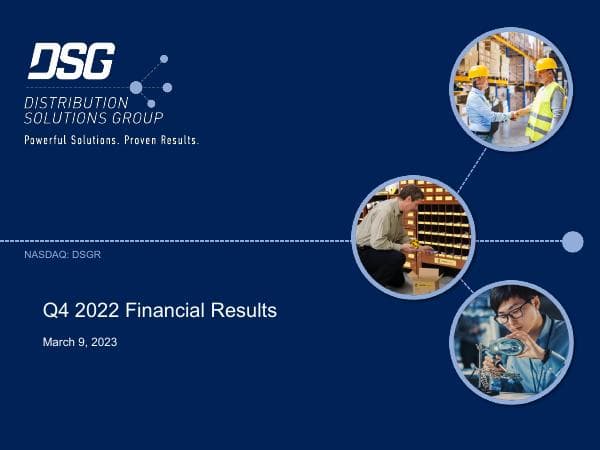 DSG
DISTRIBUTION SOLUTIONS GROUP
Powerful Solutions. Proven Results.

NASDAQ: DSGR

Q4 2022 Financial Results

March 9, 2023